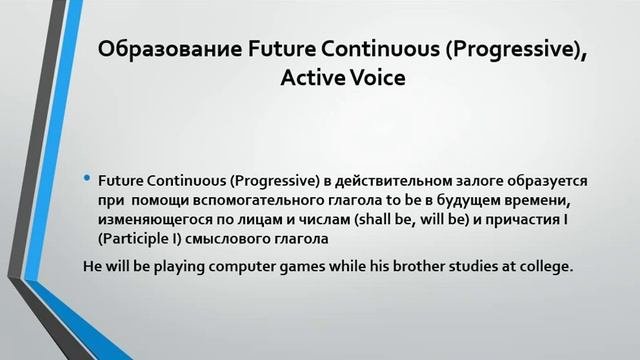 Образование Future Continuous (Progressive), Active Voice

• Future Continuous (Progressive) в действительном залоге образуется при помощи вспомогательного глагола to be в будущем времени, изменяющегося по лицам и числам (shall be, will be) и причастия I (Participle I) смыслового глагола

He will be playing computer games while his brother studies at college.